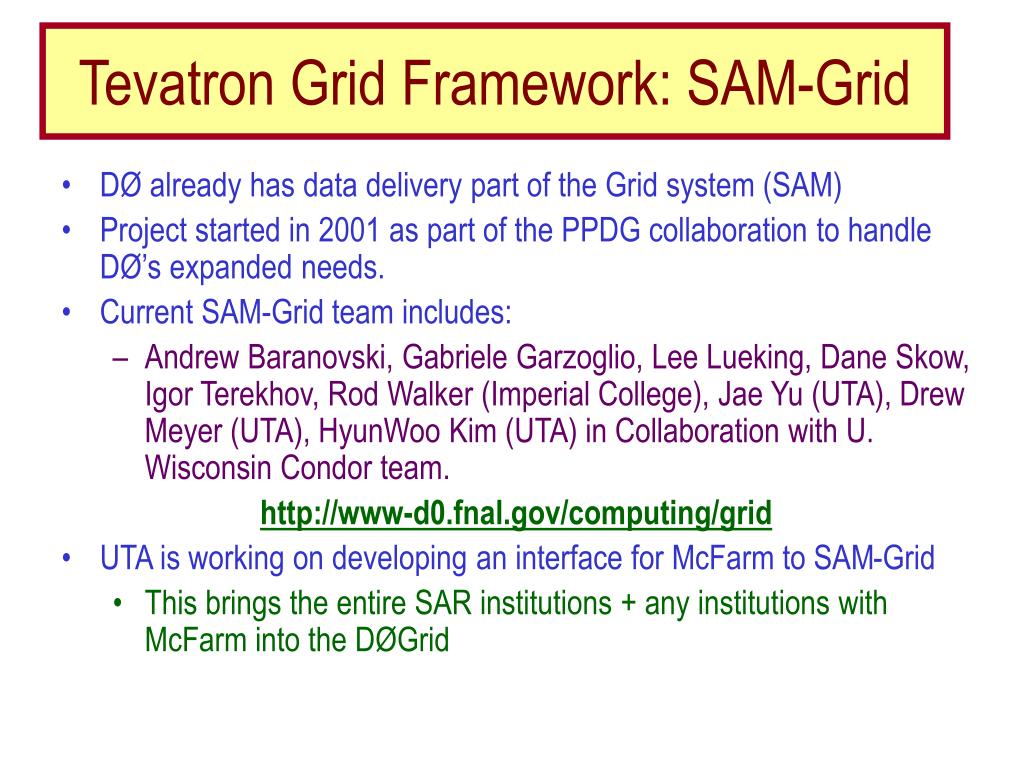 Tevatron Grid Framework: SAM-Grid

• DØ already has data delivery part of the Grid system (SAM)
• Project started in 2001 as part of the PPDG collaboration to handle DØ's expanded needs.
• Current SAM-Grid team includes:
  – Andrew Baranovski, Gabriele Garzoglio, Lee Lueking, Dane Skow, Igor Terekhov, Rod Walker (Imperial College), Jae Yu (UTA), Drew Meyer (UTA), HyunWoo Kim (UTA) in Collaboration with U. Wisconsin Condor team.

http://www-d0.fnal.gov/computing/grid

• UTA is working on developing an interface for McFarm to SAM-Grid
  • This brings the entire SAR institutions + any institutions with McFarm into the DØGrid